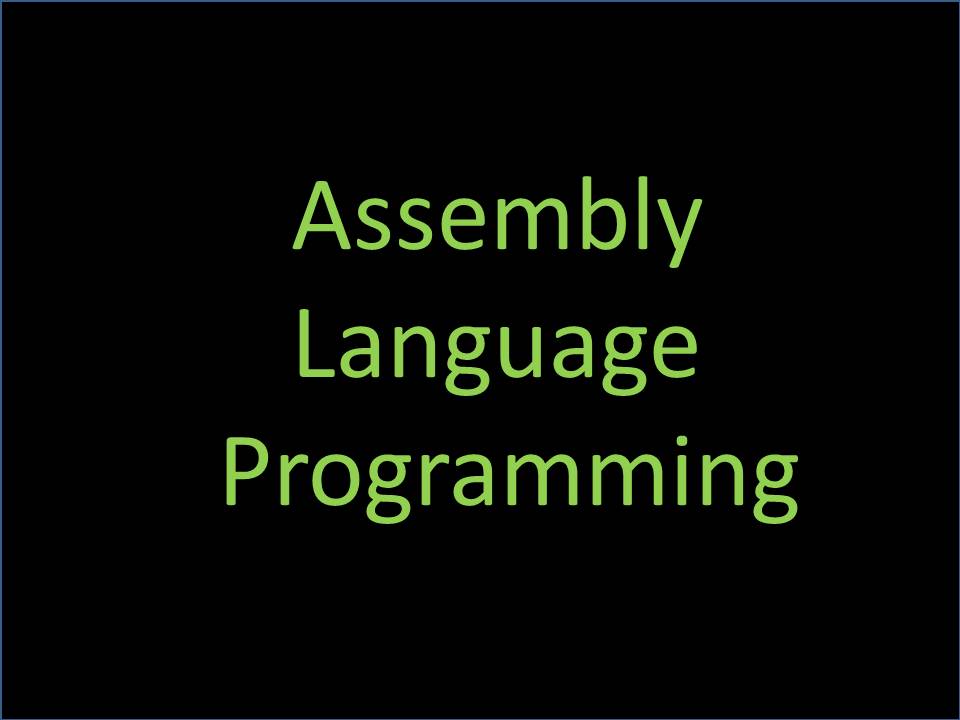 Assembly Language Programming